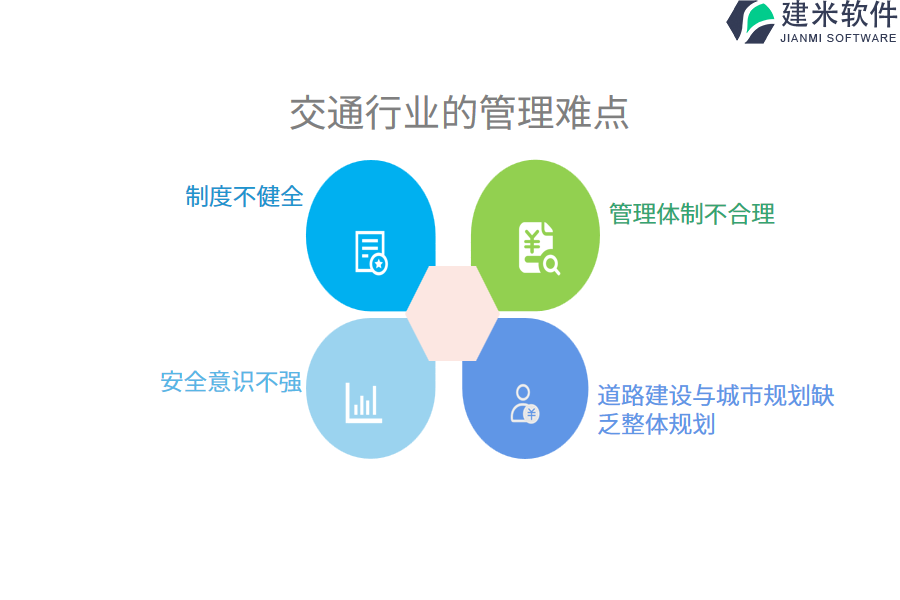 建米软件
JIANMI SOFTWARE

交通行业的管理难点

制度不健全

管理体制不合理

安全意识不强

道路建设与城市规划缺乏整体规划